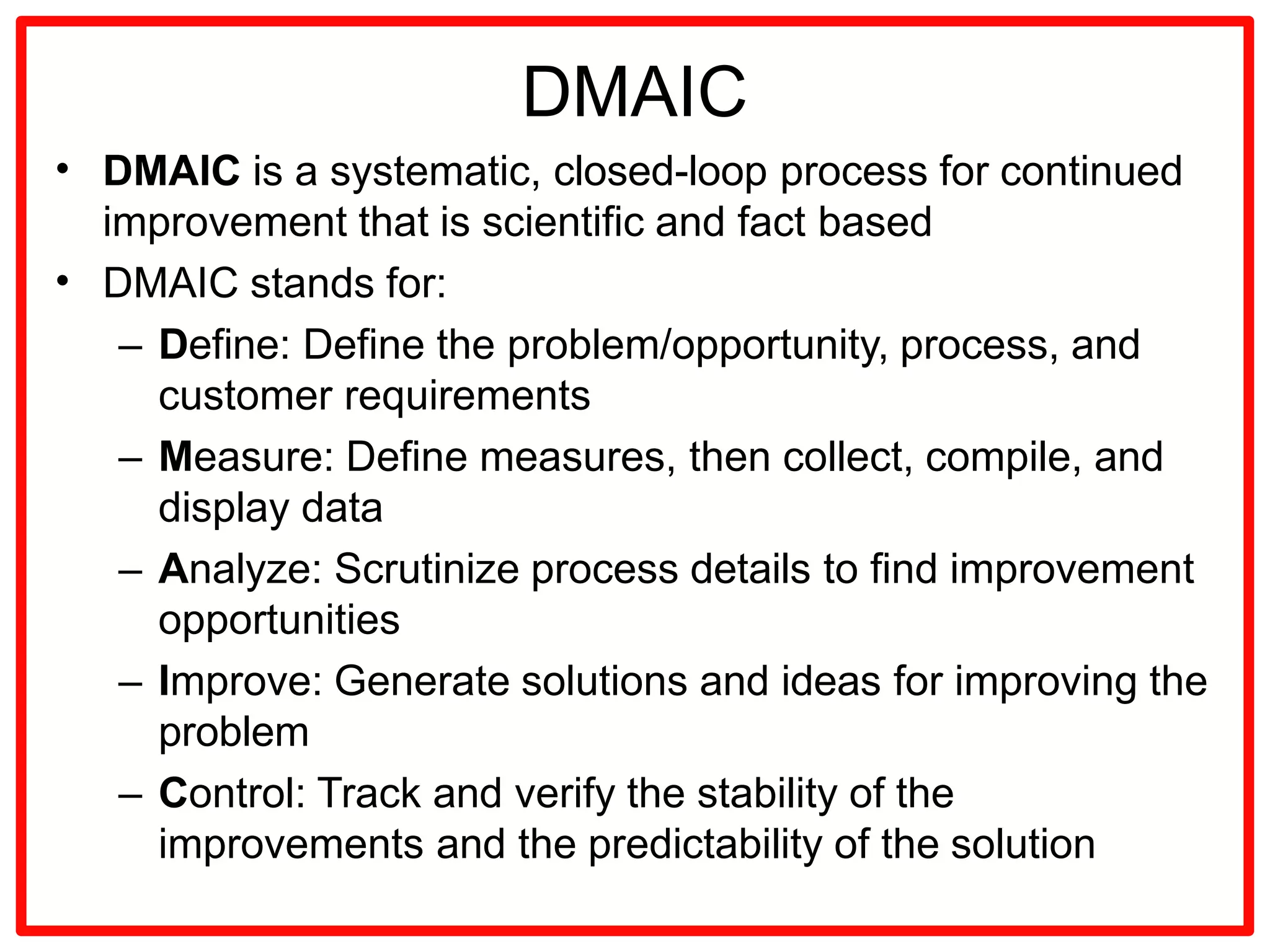 DMAIC

• DMAIC is a systematic, closed-loop process for continued improvement that is scientific and fact based

• DMAIC stands for:

– Define: Define the problem/opportunity, process, and customer requirements

– Measure: Define measures, then collect, compile, and display data

– Analyze: Scrutinize process details to find improvement opportunities

– Improve: Generate solutions and ideas for improving the problem

– Control: Track and verify the stability of the improvements and the predictability of the solution